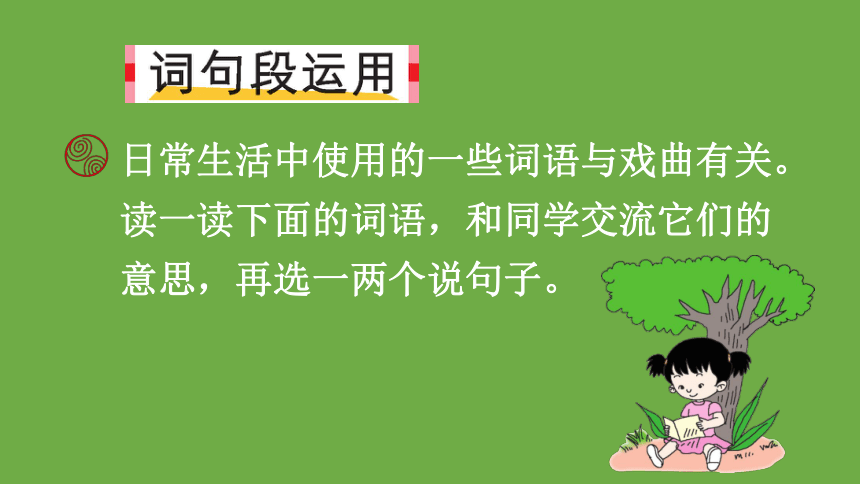 词句段运用

日常生活中使用的一些词语与戏曲有关。读一读下面的词语，和同学交流它们的意思，再选一两个说句子。